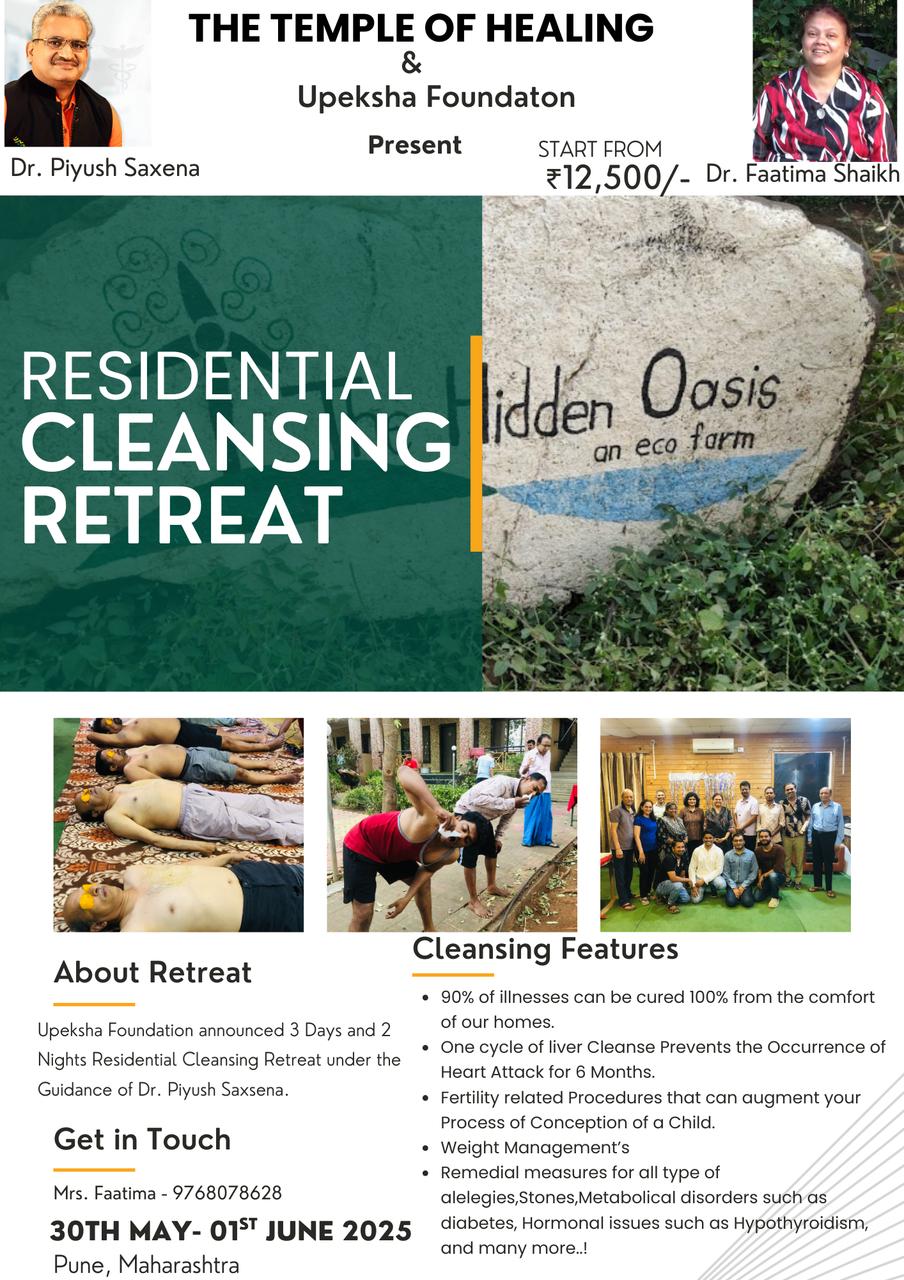 THE TEMPLE OF HEALING
&
Upeksha Foundaton

Present

Dr. Piyush Saxena

START FROM
₹12,500/-

Dr. Faatima Shaikh

RESIDENTIAL
CLEANSING
RETREAT

idden Oasis
an eco farm

About Retreat

Upeksha Foundation announced 3 Days and 2 Nights Residential Cleansing Retreat under the Guidance of Dr. Piyush Saxsena.

Get in Touch

Mrs. Faatima - 9768078628

30TH MAY- 01$^{ST}$ JUNE 2025
Pune, Maharashtra

Cleansing Features

- 90% of illnesses can be cured 100% from the comfort of our homes.
- One cycle of liver Cleanse Prevents the Occurrence of Heart Attack for 6 Months.
- Fertility related Procedures that can augment your Process of Conception of a Child.
- Weight Management's
- Remedial measures for all type of alelegies,Stones,Metabolical disorders such as diabetes, Hormonal issues such as Hypothyroidism, and many more..!